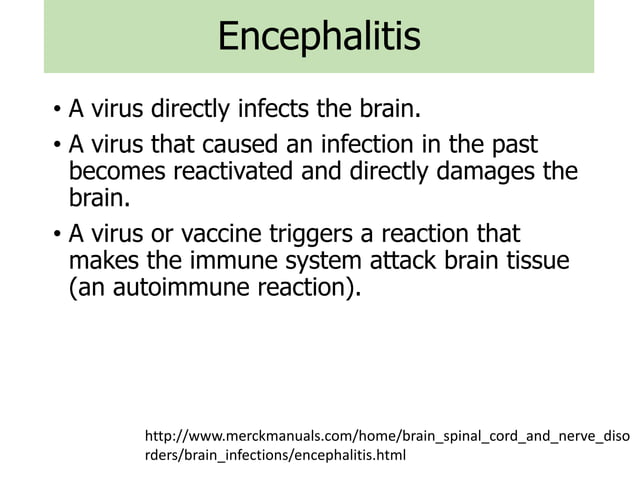 Encephalitis

• A virus directly infects the brain.

• A virus that caused an infection in the past becomes reactivated and directly damages the brain.

• A virus or vaccine triggers a reaction that makes the immune system attack brain tissue (an autoimmune reaction).

http://www.merckmanuals.com/home/brain_spinal_cord_and_nerve_disorders/brain_infections/encephalitis.html